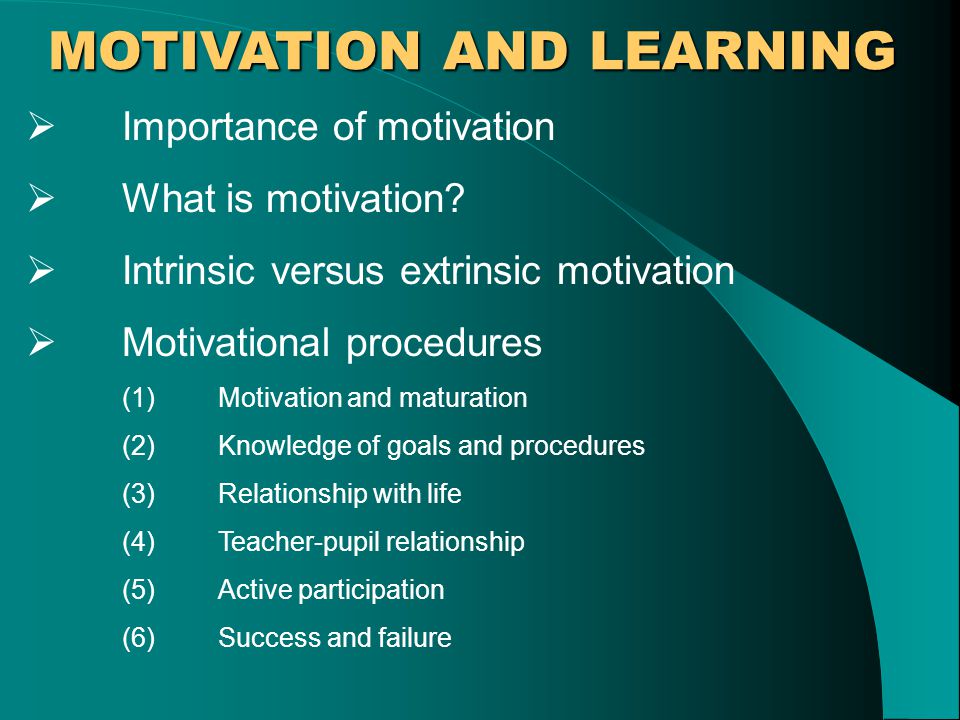 MOTIVATION AND LEARNING

➢ Importance of motivation

➢ What is motivation?

➢ Intrinsic versus extrinsic motivation

➢ Motivational procedures

(1) Motivation and maturation

(2) Knowledge of goals and procedures

(3) Relationship with life

(4) Teacher-pupil relationship

(5) Active participation

(6) Success and failure